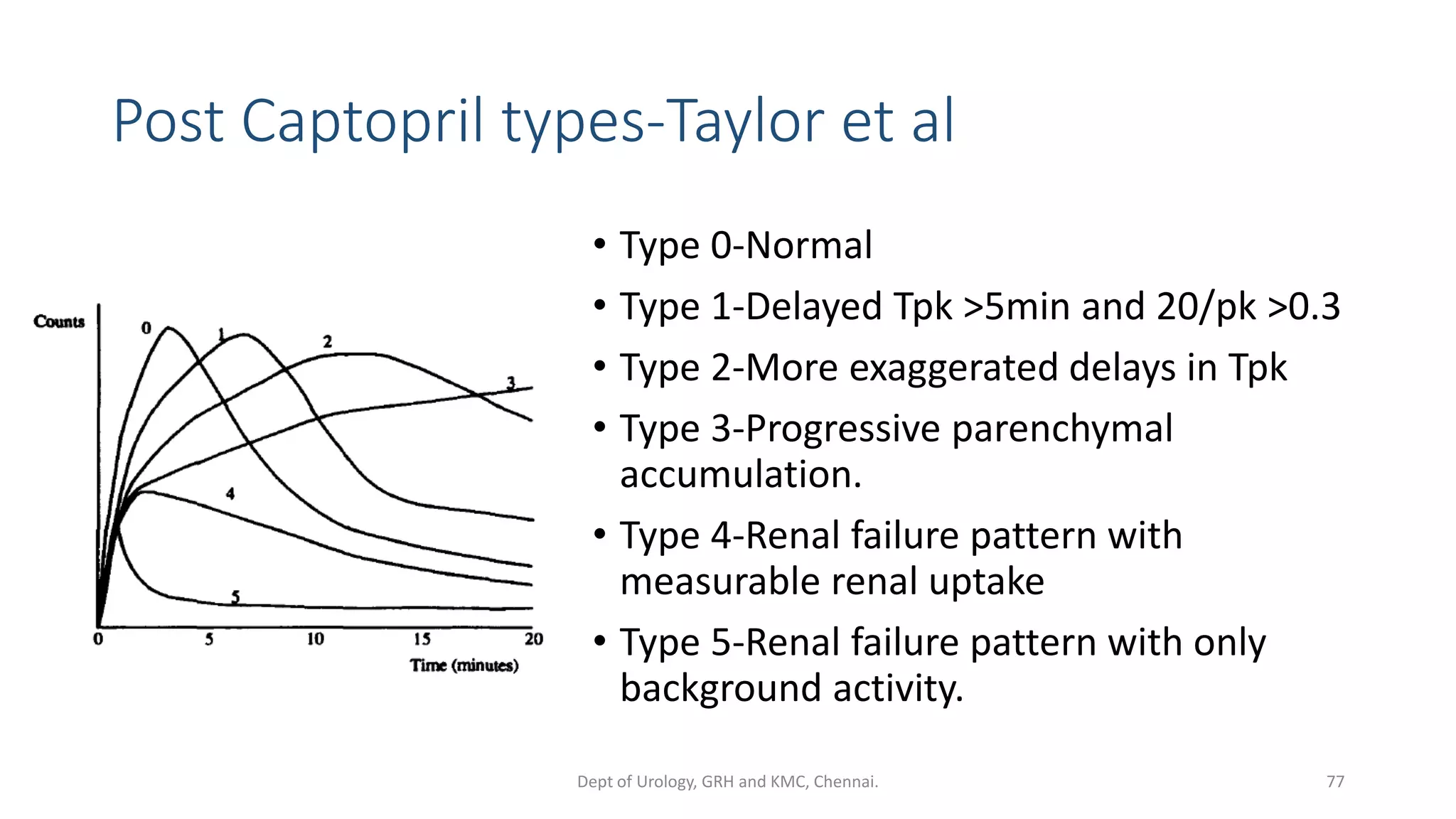 Post Captopril types-Taylor et al

Counts
0
1
2
3
4
5
0
5
10
15
20
Time (minutes)

• Type 0-Normal
• Type 1-Delayed Tpk >5min and 20/pk >0.3
• Type 2-More exaggerated delays in Tpk
• Type 3-Progressive parenchymal accumulation.
• Type 4-Renal failure pattern with measurable renal uptake
• Type 5-Renal failure pattern with only background activity.

Dept of Urology, GRH and KMC, Chennai.
77